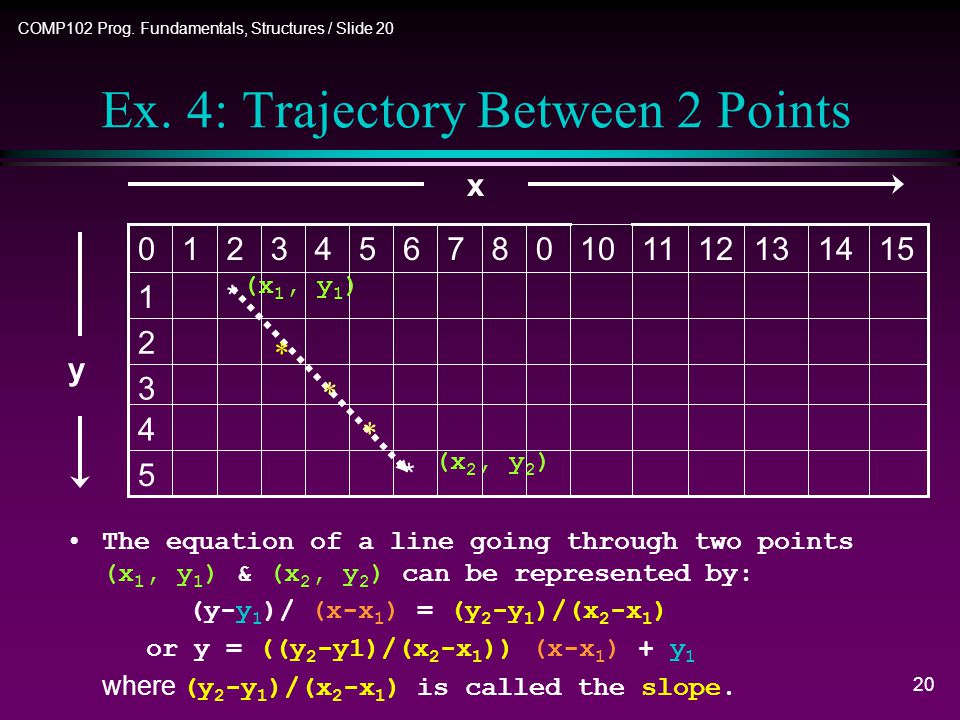 COMP102 Prog. Fundamentals, Structures / Slide 20

Ex. 4: Trajectory Between 2 Points

x

y

| 0 | 1 | 2 | 3 | 4 | 5 | 6 | 7 | 8 | 0 | 10 | 11 | 12 | 13 | 14 | 15 |
|---|---|---|---|---|---|---|---|---|---|---|---|---|---|---|---|
| 1 | | * $(x_1, y_1)$ | | | | | | | | | | | | | |
| 2 | | | * | | | | | | | | | | | | |
| 3 | | | | * | | | | | | | | | | | |
| 4 | | | | | * | | | | | | | | | | |
| 5 | | | | | | * $(x_2, y_2)$ | | | | | | | | | |

• The equation of a line going through two points $(x_1, y_1)$ & $(x_2, y_2)$ can be represented by:

$(y-y_1)/ (x-x_1) = (y_2-y_1)/(x_2-x_1)$

or $y = ((y_2-y1)/(x_2-x_1)) (x-x_1) + y_1$

where $(y_2-y_1)/(x_2-x_1)$ is called the slope.

20